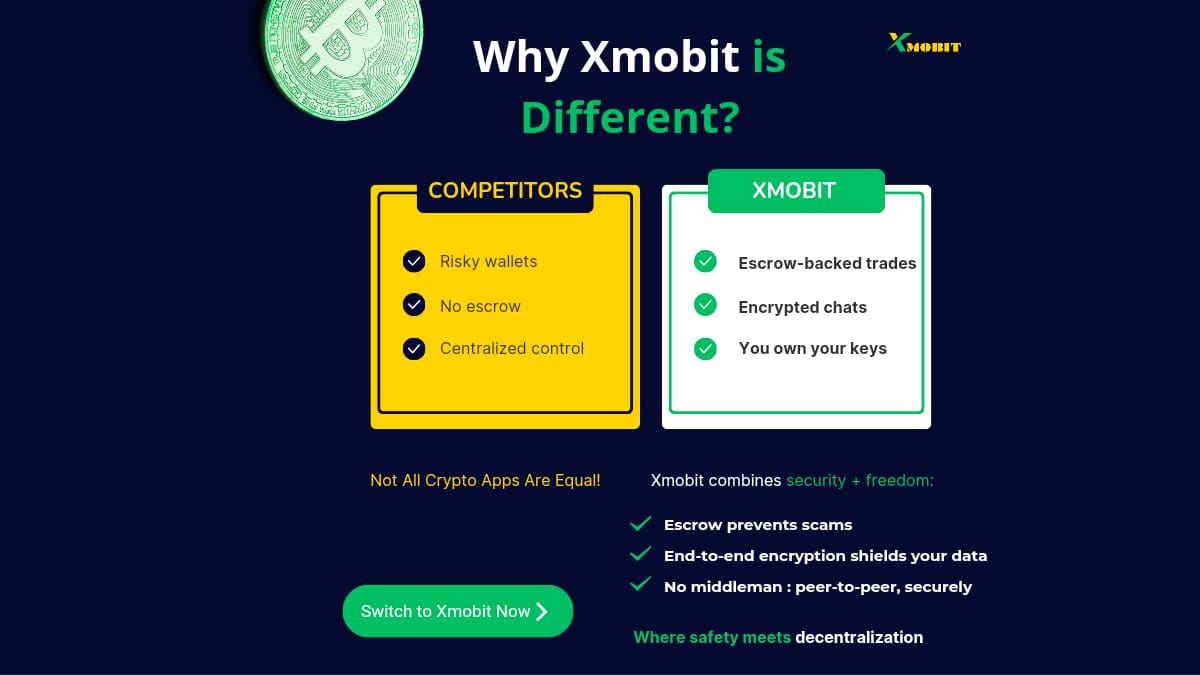 Why Xmobit is Different?

XMOBIT

COMPETITORS

Risky wallets

No escrow

Centralized control

XMOBIT

Escrow-backed trades

Encrypted chats

You own your keys

Not All Crypto Apps Are Equal!

Xmobit combines security + freedom:

Escrow prevents scams

End-to-end encryption shields your data

No middleman : peer-to-peer, securely

Switch to Xmobit Now

Where safety meets decentralization